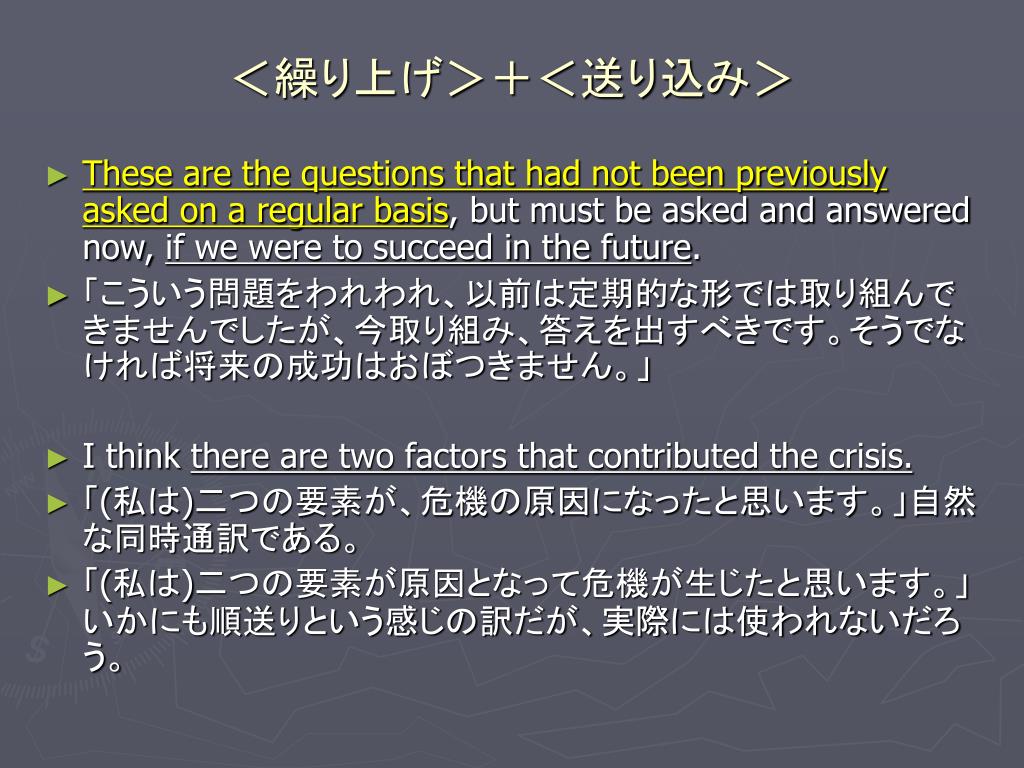 ＜繰り上げ＞＋＜送り込み＞

► These are the questions that had not been previously asked on a regular basis, but must be asked and answered now, if we were to succeed in the future.

► 「こういう問題をわれわれ、以前は定期的な形では取り組んできませんでしたが、今取り組み、答えを出すべきです。そうでなければ将来の成功はおぼつきません。」

► I think there are two factors that contributed the crisis.

► 「(私は)二つの要素が、危機の原因になったと思います。」自然な同時通訳である。

► 「(私は)二つの要素が原因となって危機が生じたと思います。」いかにも順送りという感じの訳だが、実際には使われないだろう。